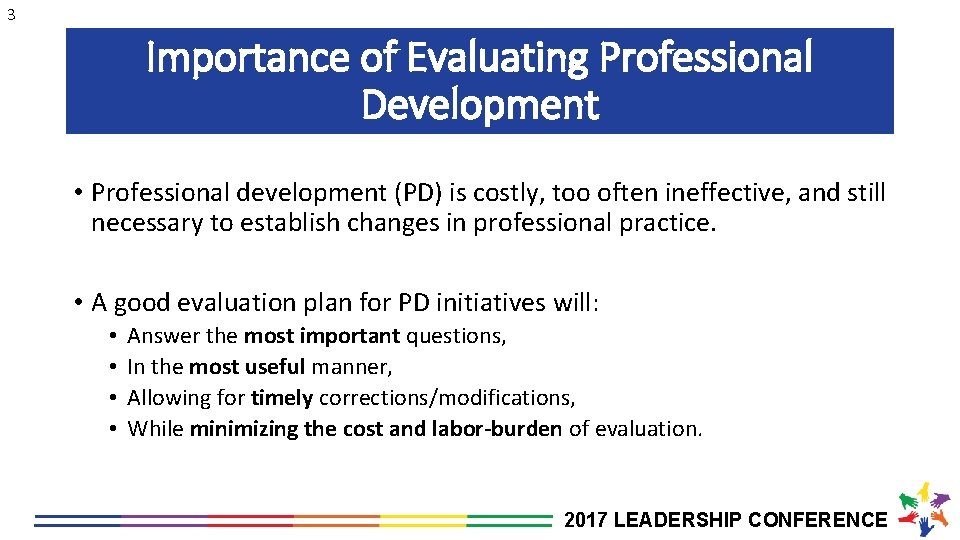 3

Importance of Evaluating Professional Development

• Professional development (PD) is costly, too often ineffective, and still necessary to establish changes in professional practice.

• A good evaluation plan for PD initiatives will:
• Answer the most important questions,
• In the most useful manner,
• Allowing for timely corrections/modifications,
• While minimizing the cost and labor-burden of evaluation.

2017 LEADERSHIP CONFERENCE